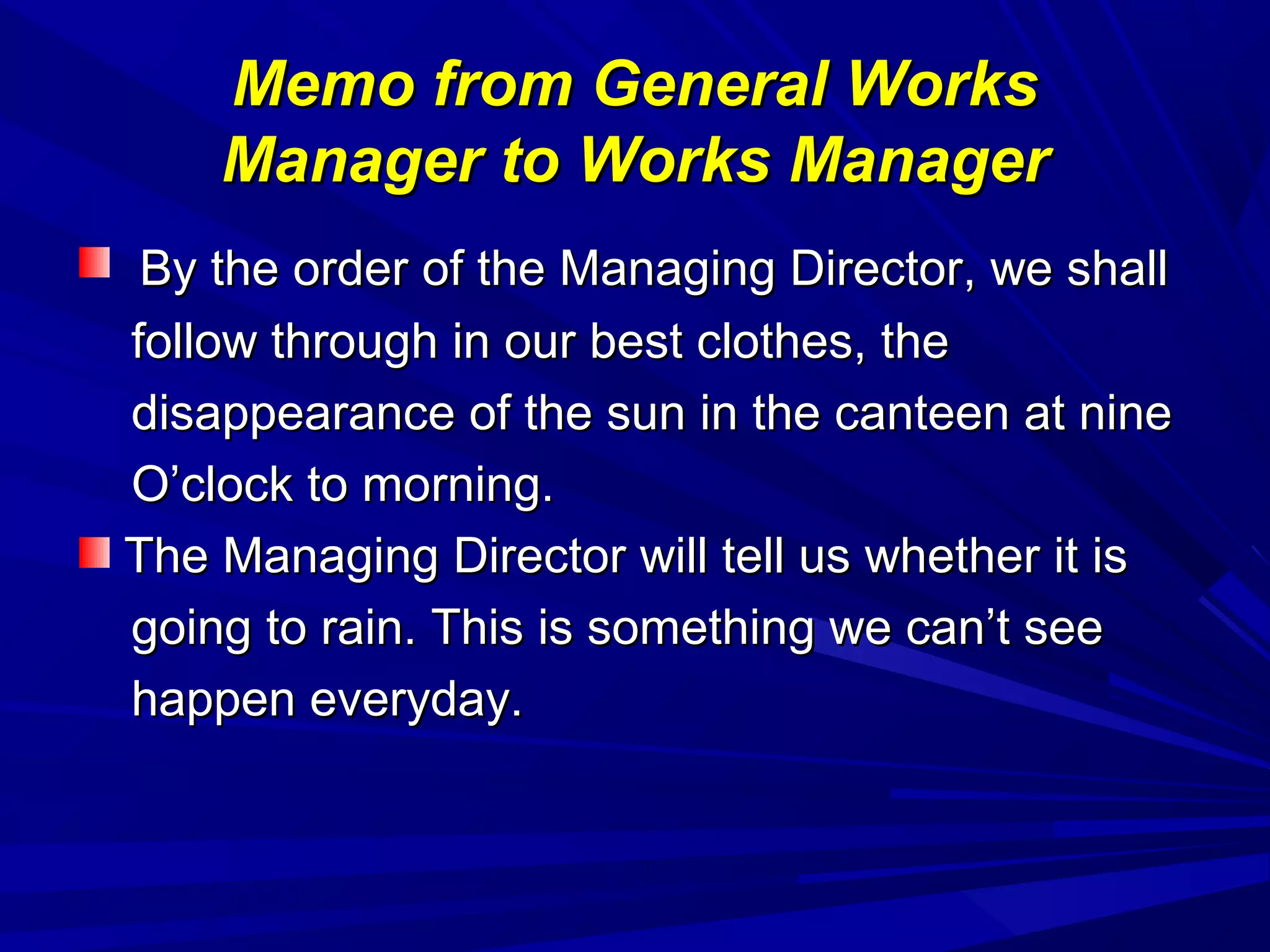 Memo from General Works Manager to Works Manager

By the order of the Managing Director, we shall follow through in our best clothes, the disappearance of the sun in the canteen at nine O’clock to morning.

The Managing Director will tell us whether it is going to rain. This is something we can’t see happen everyday.